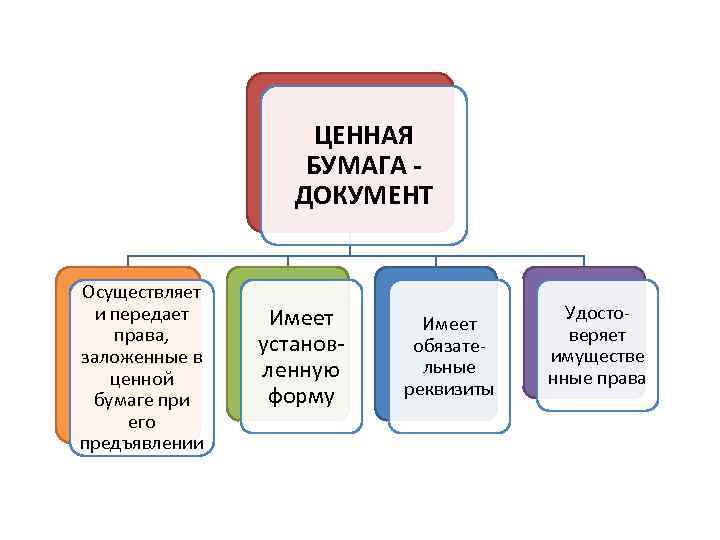 ЦЕННАЯ БУМАГА - ДОКУМЕНТ

Осуществляет и передает права, заложенные в ценной бумаге при его предъявлении

Имеет установленную форму

Имеет обязательные реквизиты

Удостоверяет имущественные права